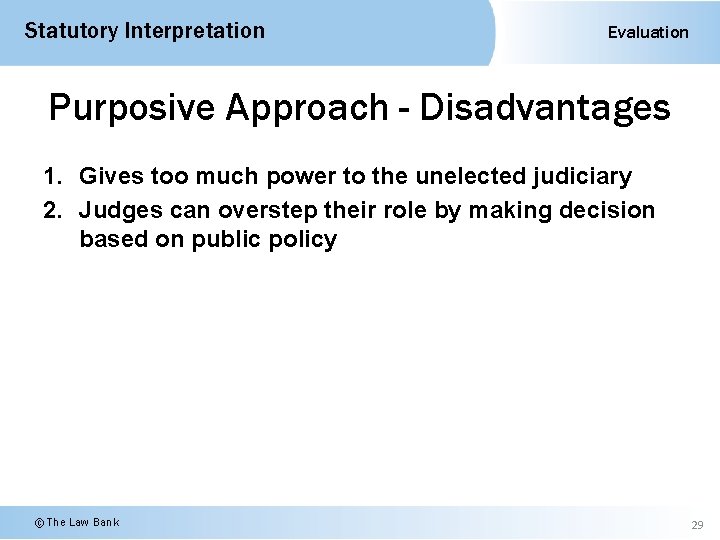 Statutory Interpretation

Evaluation

Purposive Approach - Disadvantages

1. Gives too much power to the unelected judiciary
2. Judges can overstep their role by making decision based on public policy

© The Law Bank

29